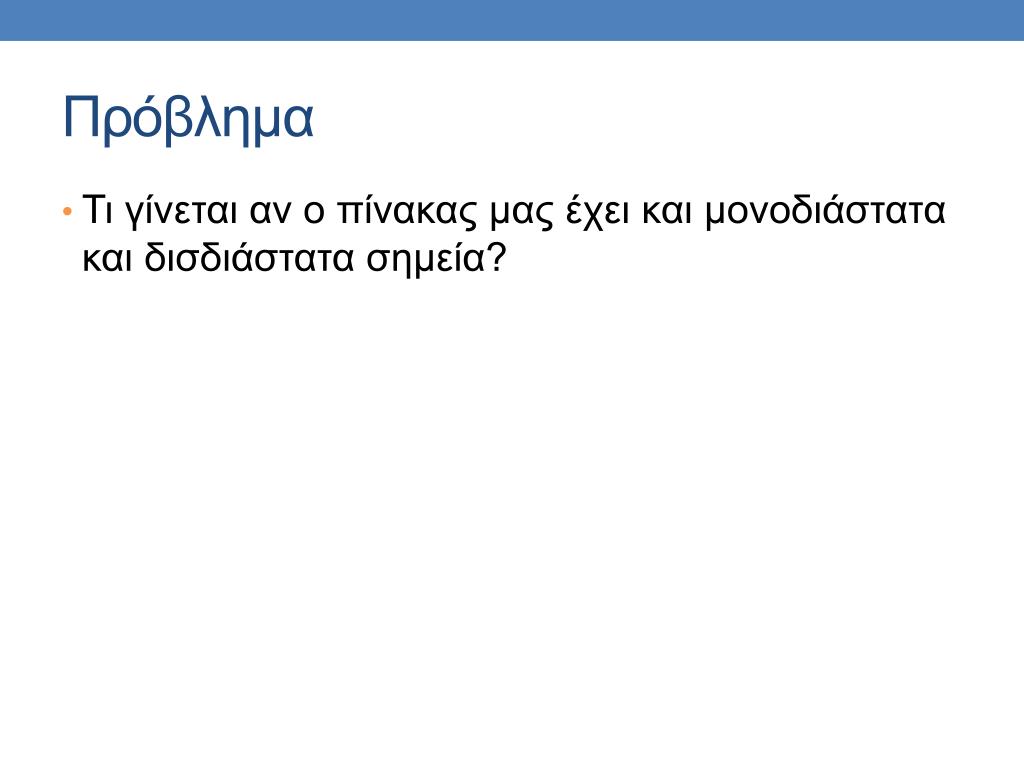 Πρόβλημα

• Τι γίνεται αν ο πίνακας μας έχει και μονοδιάστατα και δισδιάστατα σημεία?